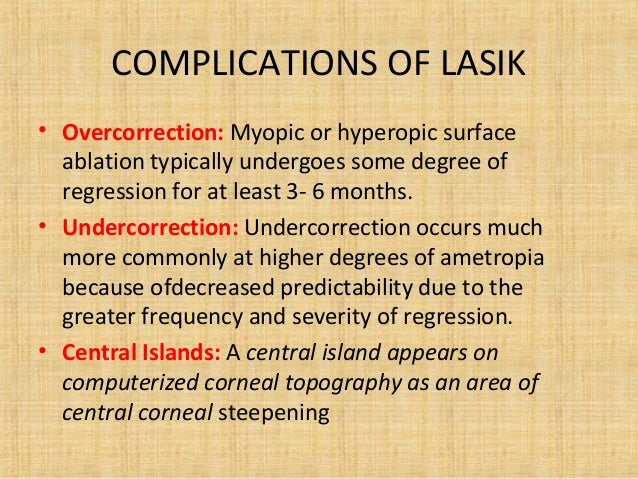 COMPLICATIONS OF LASIK

• Overcorrection: Myopic or hyperopic surface ablation typically undergoes some degree of regression for at least 3- 6 months.

• Undercorrection: Undercorrection occurs much more commonly at higher degrees of ametropia because ofdecreased predictability due to the greater frequency and severity of regression.

• Central Islands: A central island appears on computerized corneal topography as an area of central corneal steepening